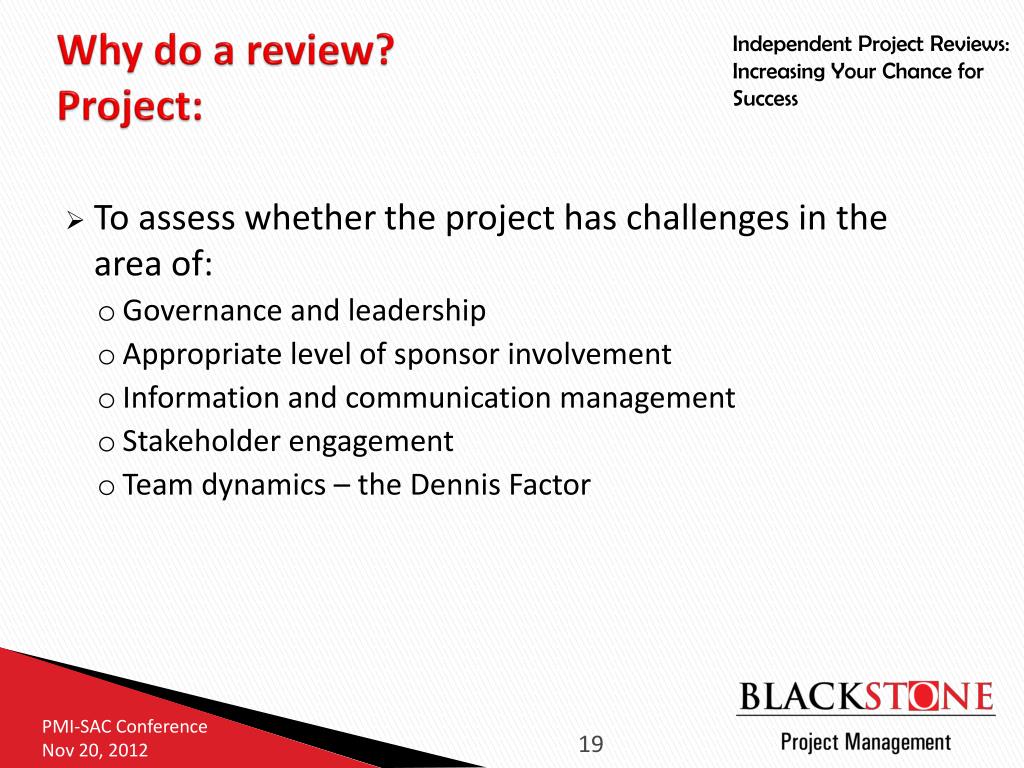 Why do a review?
Project:

Independent Project Reviews: Increasing Your Chance for Success

➢ To assess whether the project has challenges in the area of:
o Governance and leadership
o Appropriate level of sponsor involvement
o Information and communication management
o Stakeholder engagement
o Team dynamics – the Dennis Factor

PMI-SAC Conference
Nov 20, 2012

19

BLACKSTONE
Project Management